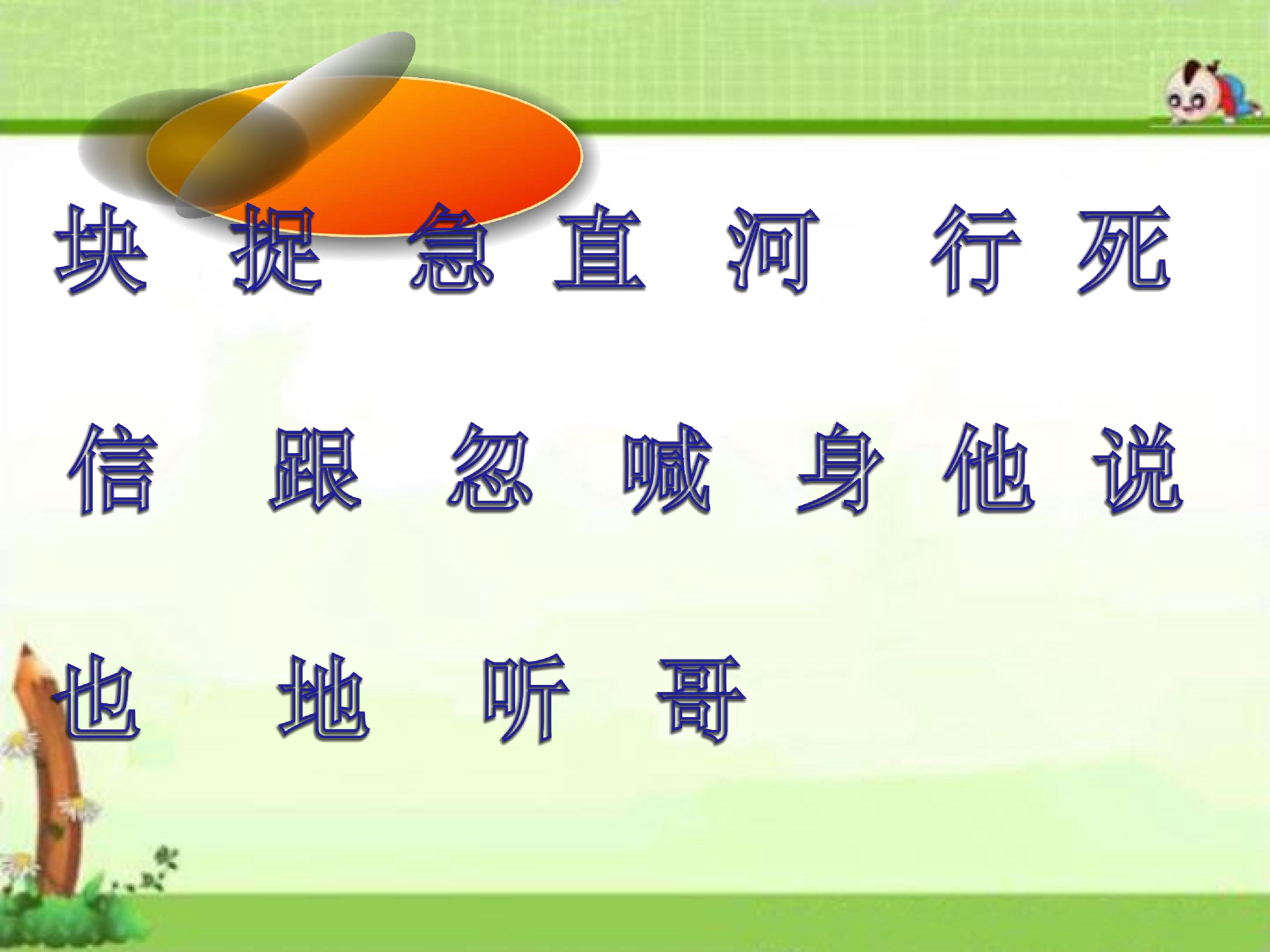 块 捉 急 直 河 行 死

信 跟 忽 喊 身 他 说

也 地 听 哥